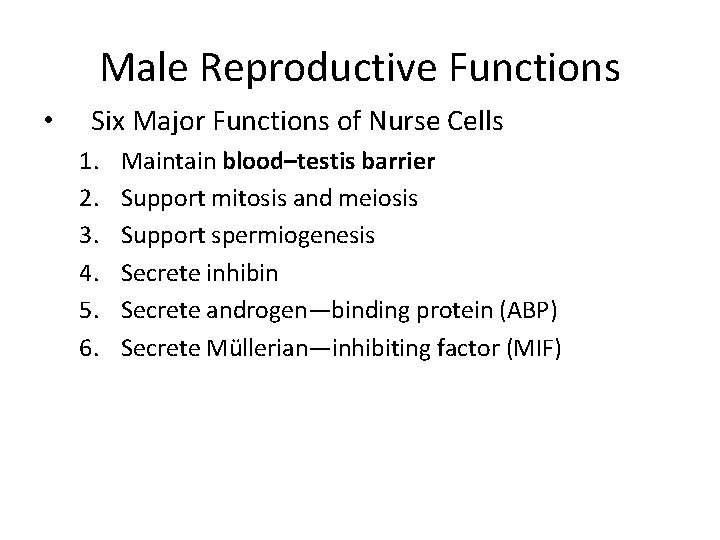 Male Reproductive Functions

• Six Major Functions of Nurse Cells
1. Maintain blood–testis barrier
2. Support mitosis and meiosis
3. Support spermiogenesis
4. Secrete inhibin
5. Secrete androgen—binding protein (ABP)
6. Secrete Müllerian—inhibiting factor (MIF)